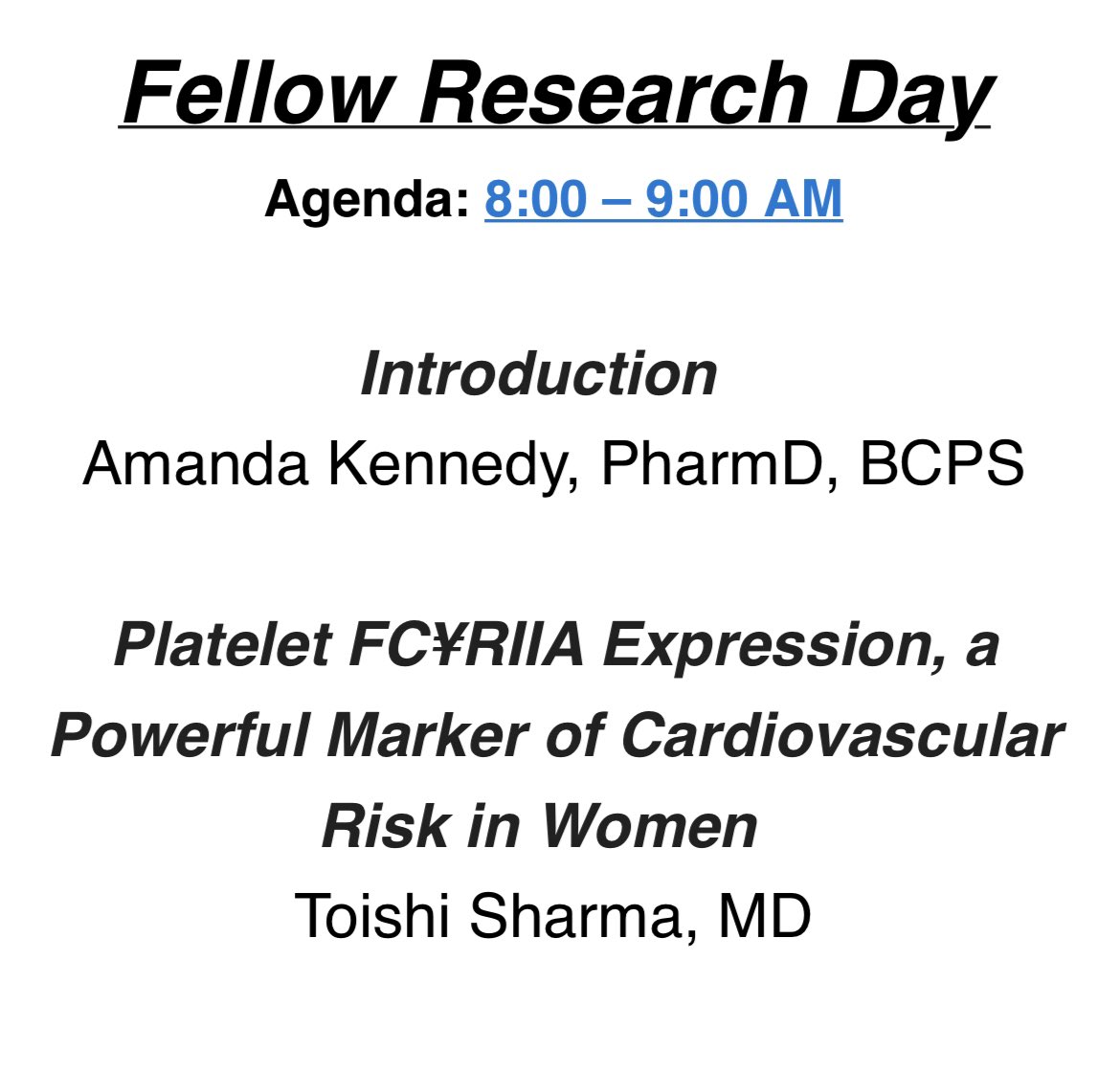 Fellow Research Day

Agenda: 8:00 – 9:00 AM

Introduction
Amanda Kennedy, PharmD, BCPS

Platelet FC¥RIIA Expression, a Powerful Marker of Cardiovascular Risk in Women
Toishi Sharma, MD